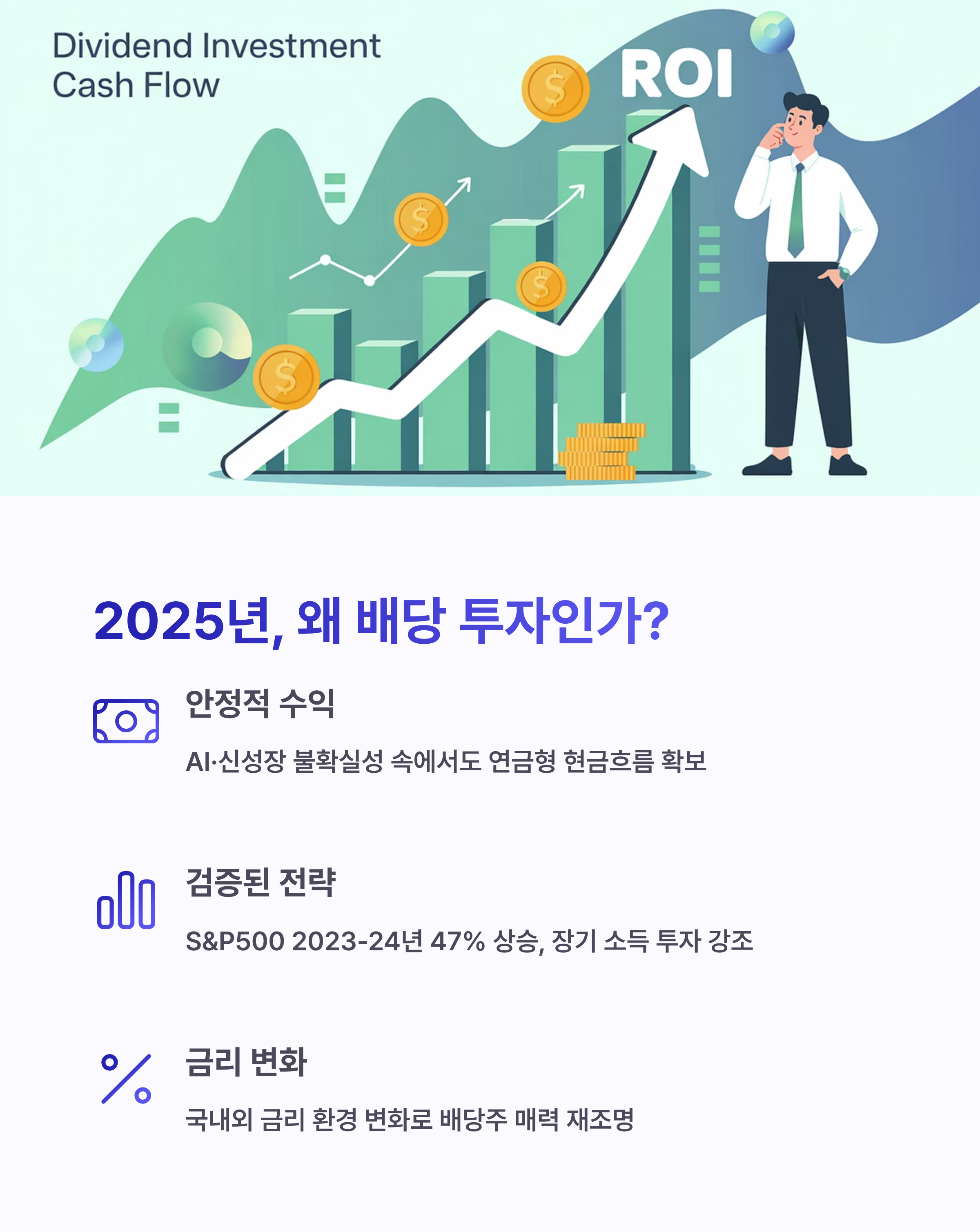 Dividend Investment Cash Flow

ROI

$

$

$

$

2025년, 왜 배당 투자인가?

안정적 수익

AI·신성장 불확실성 속에서도 연금형 현금흐름 확보

검증된 전략

S&P500 2023-24년 47% 상승, 장기 소득 투자 강조

금리 변화

국내외 금리 환경 변화로 배당주 매력 재조명